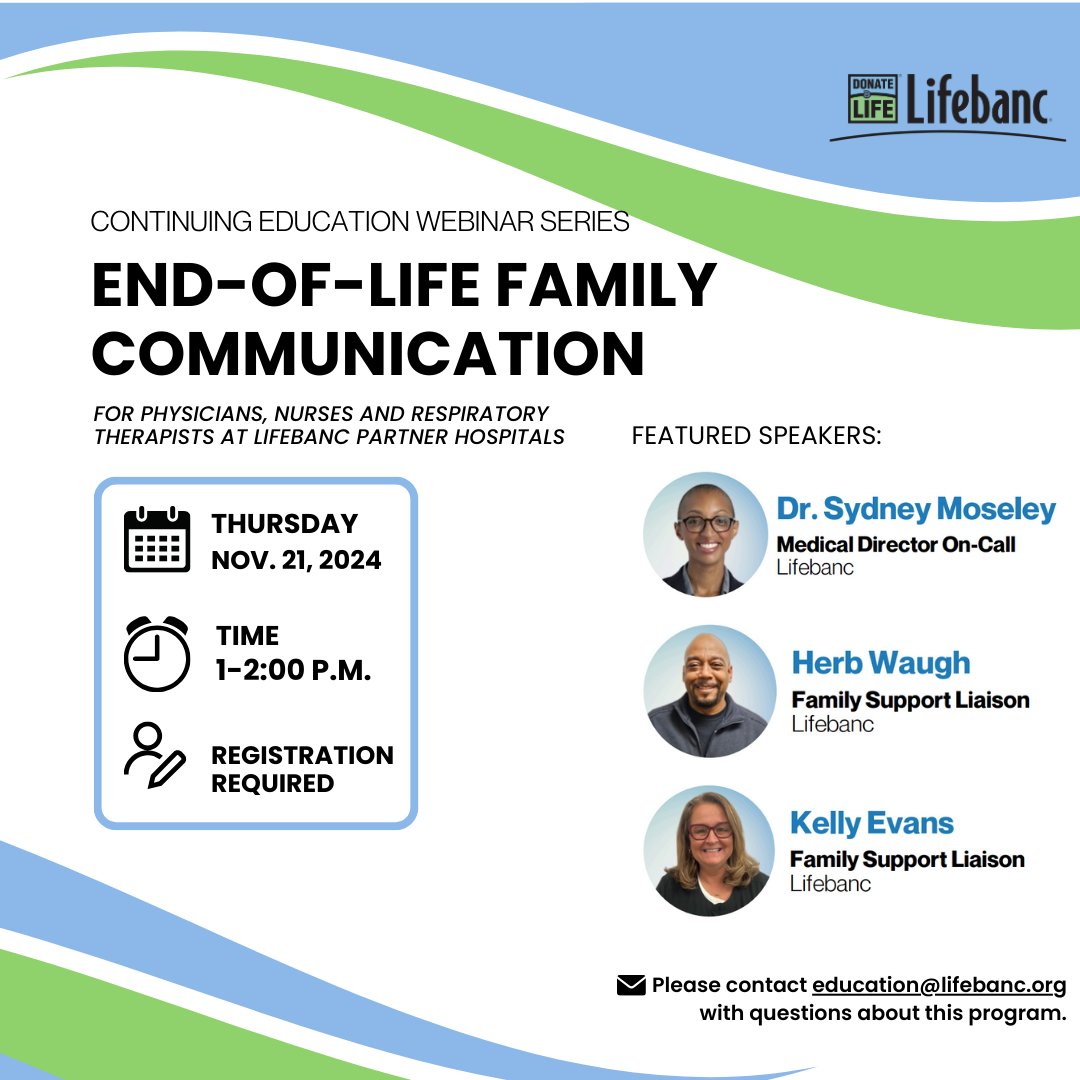 DONATE LIFE Lifebanc

CONTINUING EDUCATION WEBINAR SERIES

END-OF-LIFE FAMILY COMMUNICATION

FOR PHYSICIANS, NURSES AND RESPIRATORY THERAPISTS AT LIFEBANC PARTNER HOSPITALS

THURSDAY
NOV. 21, 2024

TIME
1-2:00 P.M.

REGISTRATION REQUIRED

FEATURED SPEAKERS:

Dr. Sydney Moseley
Medical Director On-Call
Lifebanc

Herb Waugh
Family Support Liaison
Lifebanc

Kelly Evans
Family Support Liaison
Lifebanc

Please contact education@lifebanc.org with questions about this program.